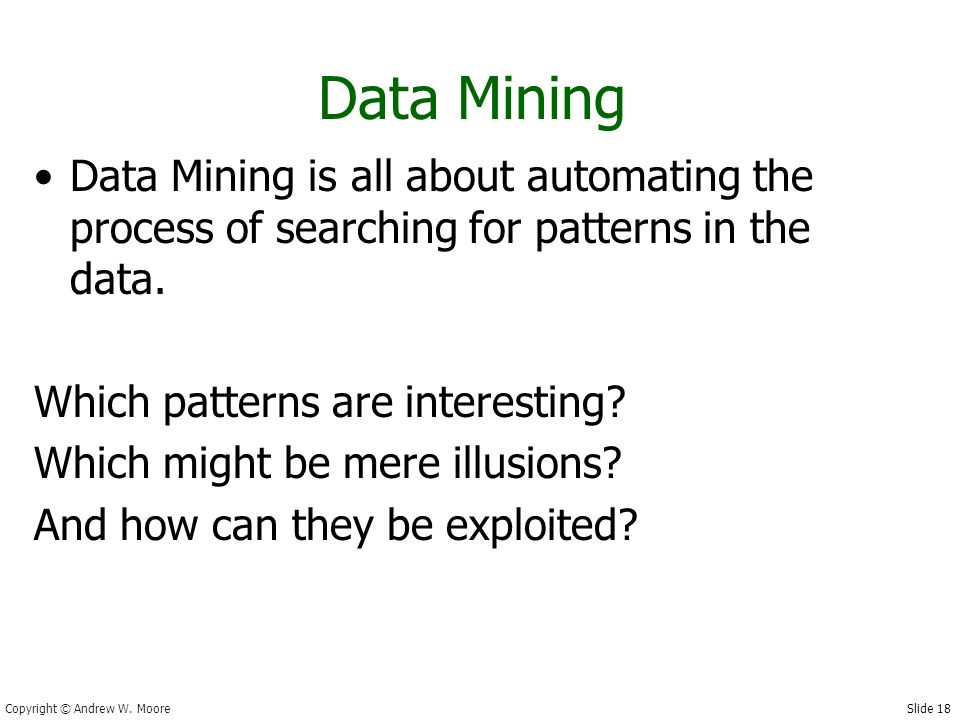 Data Mining

• Data Mining is all about automating the process of searching for patterns in the data.

Which patterns are interesting?
Which might be mere illusions?
And how can they be exploited?

Copyright © Andrew W. Moore

Slide 18